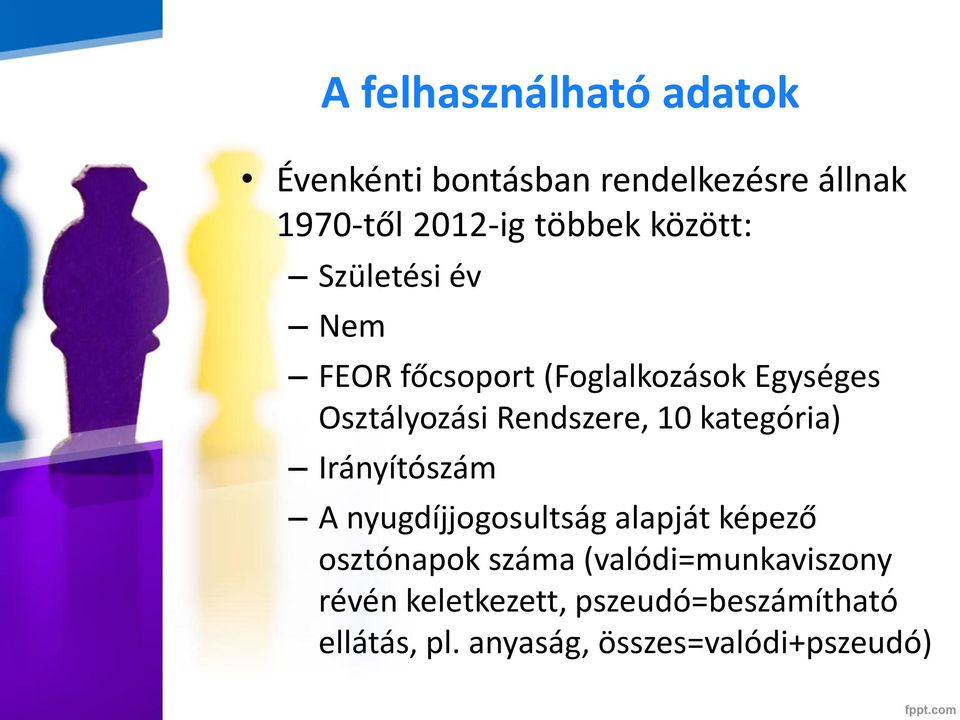 A felhasználható adatok

• Évenkénti bontásban rendelkezésre állnak 1970-től 2012-ig többek között:
– Születési év
– Nem
– FEOR főcsoport (Foglalkozások Egységes Osztályozási Rendszere, 10 kategória)
– Irányítószám
– A nyugdíjjogosultság alapját képező osztónapok száma (valódi=munkaviszony révén keletkezett, pszeudó=beszámítható ellátás, pl. anyaság, összes=valódi+pszeudó)

fppt.com